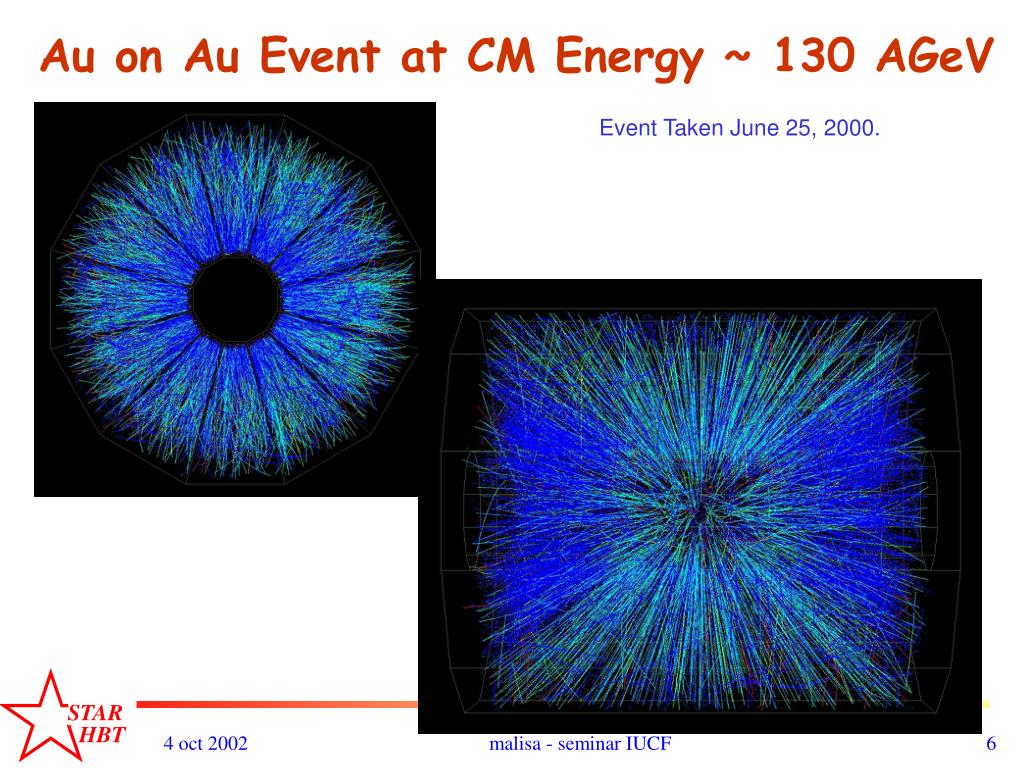 Au on Au Event at CM Energy ~ 130 AGeV

Event Taken June 25, 2000.

STAR
HBT

4 oct 2002

malisa - seminar IUCF

6